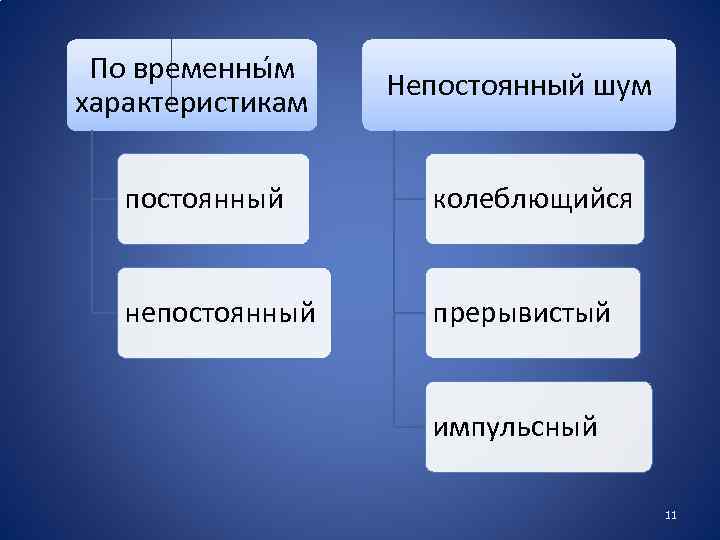 По временны́м характеристикам

постоянный

непостоянный

Непостоянный шум

колеблющийся

прерывистый

импульсный

11